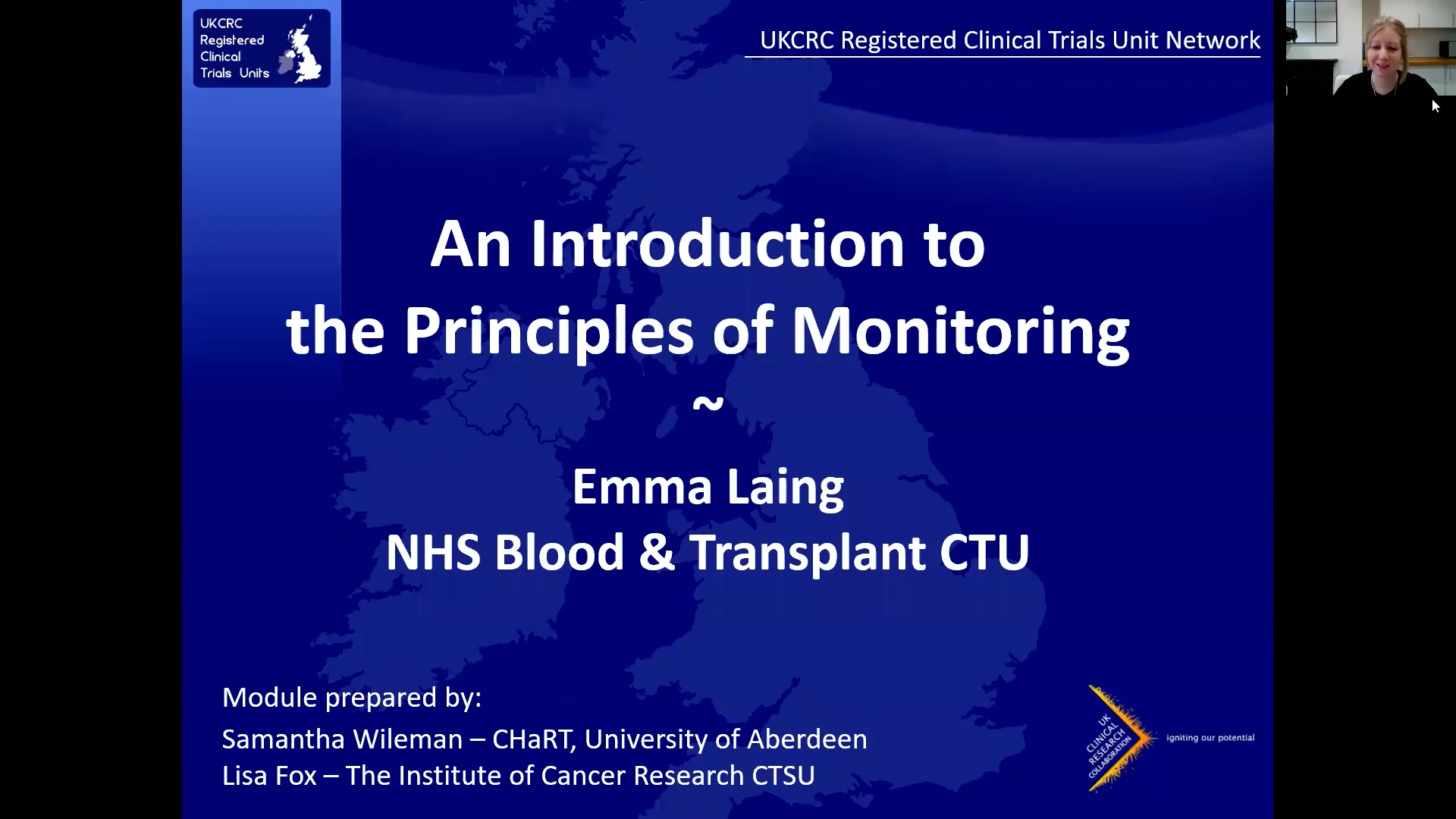 UKCRC Registered Clinical Trials Units

UKCRC Registered Clinical Trials Unit Network

An Introduction to the Principles of Monitoring

~

Emma Laing
NHS Blood & Transplant CTU

Module prepared by:

Samantha Wileman – CHaRT, University of Aberdeen
Lisa Fox – The Institute of Cancer Research CTSU

UK CLINICAL RESEARCH COLLABORATION

igniting our potential